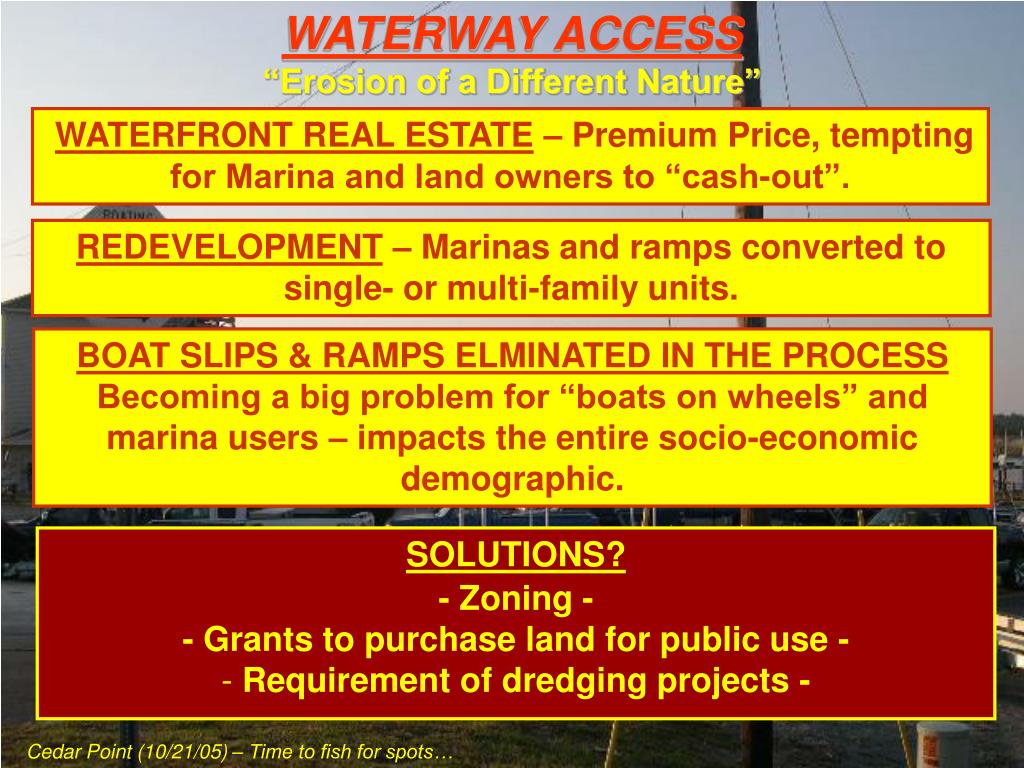 WATERWAY ACCESS
“Erosion of a Different Nature”

WATERFRONT REAL ESTATE – Premium Price, tempting for Marina and land owners to “cash-out”.

REDEVELOPMENT – Marinas and ramps converted to single- or multi-family units.

BOAT SLIPS & RAMPS ELMINATED IN THE PROCESS
Becoming a big problem for “boats on wheels” and marina users – impacts the entire socio-economic demographic.

SOLUTIONS?
- Zoning -
- Grants to purchase land for public use -
- Requirement of dredging projects -

Cedar Point (10/21/05) – Time to fish for spots…